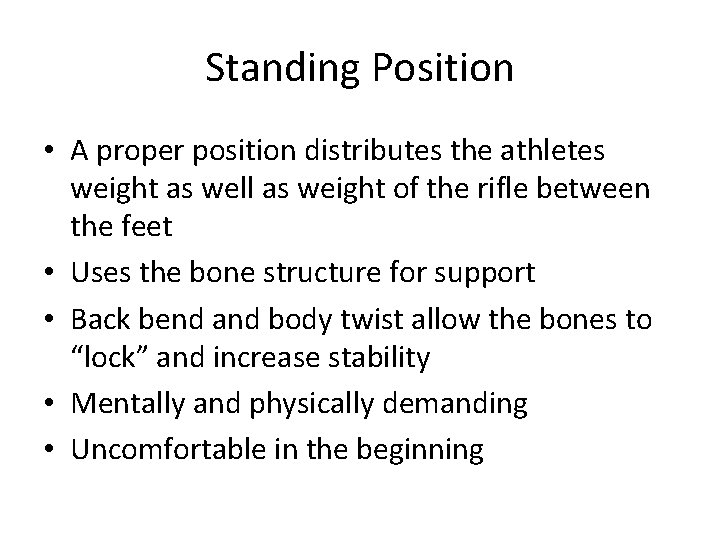 Standing Position

• A proper position distributes the athletes weight as well as weight of the rifle between the feet
• Uses the bone structure for support
• Back bend and body twist allow the bones to “lock” and increase stability
• Mentally and physically demanding
• Uncomfortable in the beginning